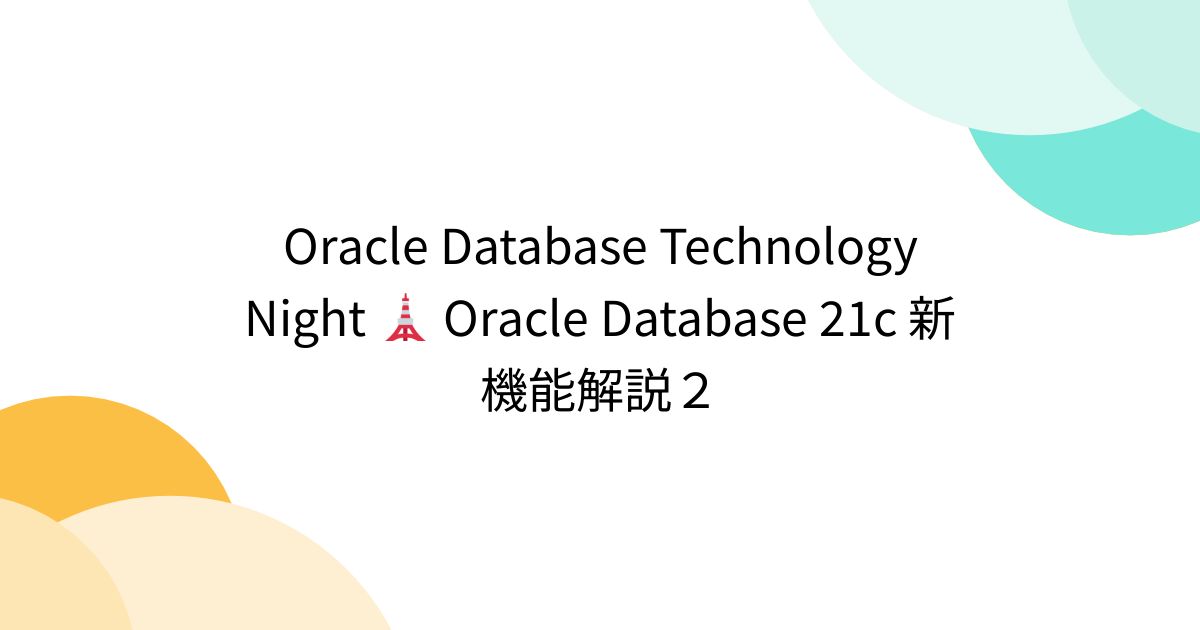 Oracle Database Technology Night 🗼 Oracle Database 21c 新機能解説２